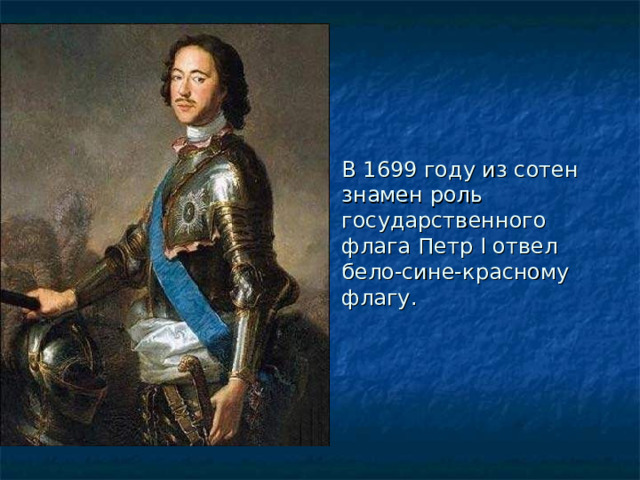 В 1699 году из сотен знамен роль государственного флага Петр I отвел бело-сине-красному флагу.